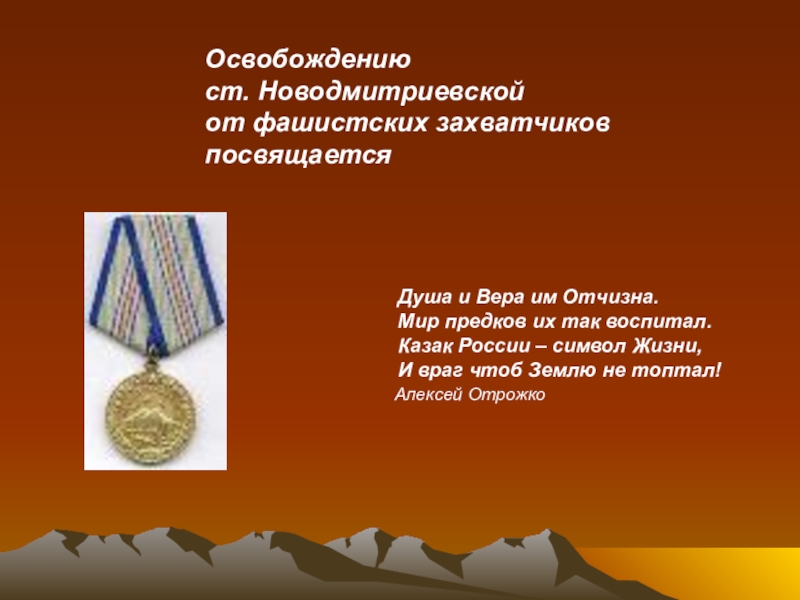 Освобождению
ст. Новодмитриевской
от фашистских захватчиков
посвящается

Душа и Вера им Отчизна.
Мир предков их так воспитал.
Казак России – символ Жизни,
И враг чтоб Землю не топтал!

Алексей Отрожко